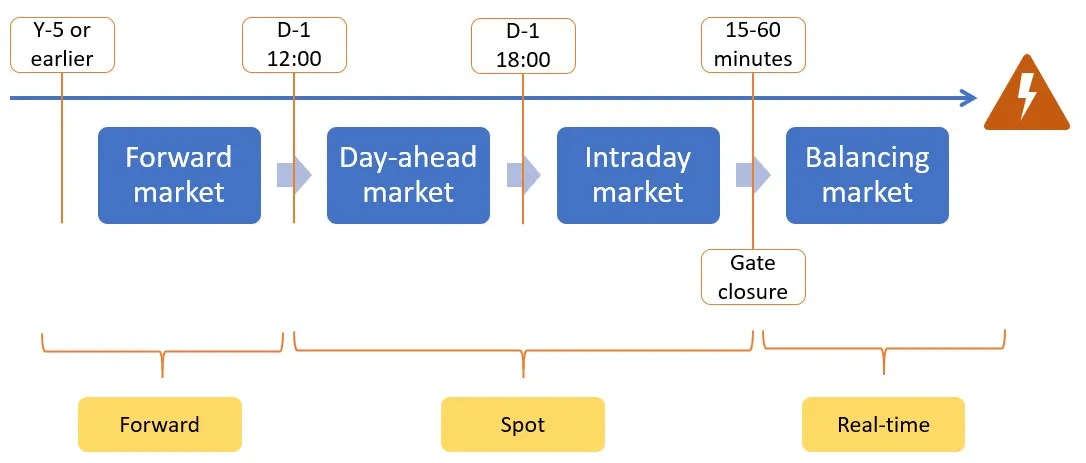 Y-5 or earlier

D-1 12:00

D-1 18:00

15-60 minutes

Forward market

Day-ahead market

Intraday market

Balancing market

Gate closure

Forward

Spot

Real-time